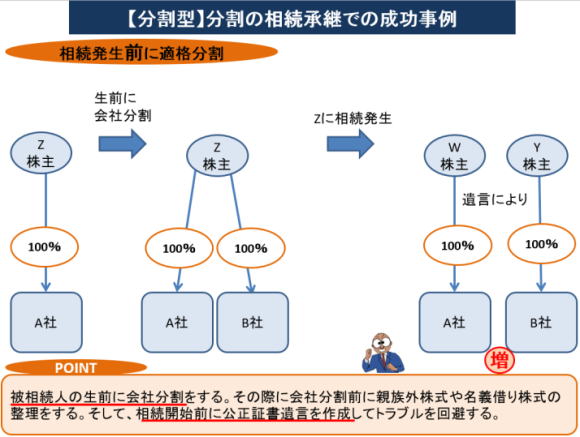 【分割型】分割の相続承継での成功事例

相続発生前に適格分割

生前に
会社分割

Zに相続発生

Z
株主

100%

A社

Z
株主

100%

100%

A社

B社

W
株主

Y
株主

遺言により

100%

100%

A社

B社

増

POINT

被相続人の生前に会社分割をする。その際に会社分割前に親族外株式や名義借り株式の整理をする。そして、相続開始前に公正証書遺言を作成してトラブルを回避する。